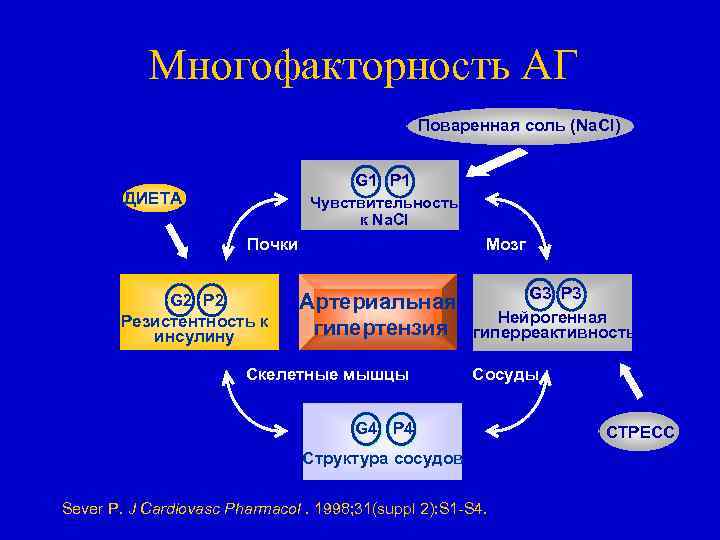 Многофакторность АГ

Поваренная соль (NaCl)

ДИЕТА

G1 P1
Чувствительность к NaCl

Почки

Мозг

G2 P2
Резистентность к инсулину

Артериальная гипертензия

G3 P3
Нейрогенная гиперреактивность

Скелетные мышцы

Сосуды

G4 P4
Структура сосудов

СТРЕСС

Sever P. J Cardiovasc Pharmacol . 1998;31(suppl 2):S1-S4.